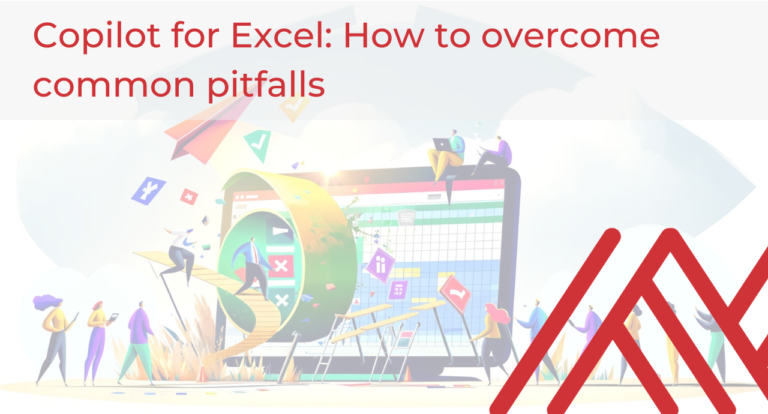 Copilot for Excel: How to overcome common pitfalls